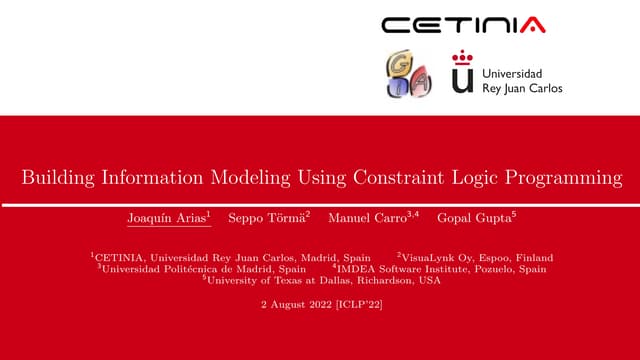 CETINIA

GIA

Universidad Rey Juan Carlos

Building Information Modeling Using Constraint Logic Programming

Joaquín Arias$^1$ Seppo Törmä$^2$ Manuel Carro$^{3,4}$ Gopal Gupta$^5$

$^1$CETINIA, Universidad Rey Juan Carlos, Madrid, Spain $^2$VisuaLynk Oy, Espoo, Finland
$^3$Universidad Politécnica de Madrid, Spain $^4$IMDEA Software Institute, Pozuelo, Spain
$^5$University of Texas at Dallas, Richardson, USA

2 August 2022 [ICLP'22]